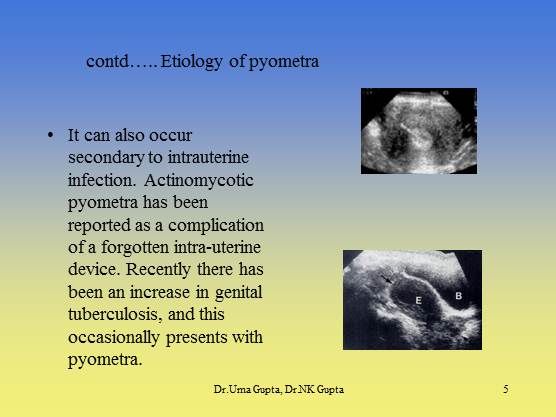 contd….. Etiology of pyometra

• It can also occur secondary to intrauterine infection. Actinomycotic pyometra has been reported as a complication of a forgotten intra-uterine device. Recently there has been an increase in genital tuberculosis, and this occasionally presents with pyometra.

E

B

Dr.Uma Gupta, Dr.NK Gupta

5